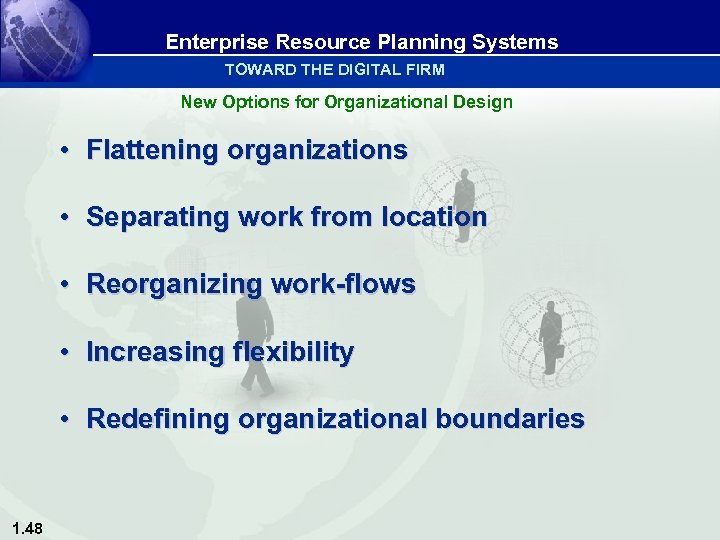 Enterprise Resource Planning Systems
TOWARD THE DIGITAL FIRM

New Options for Organizational Design

• Flattening organizations
• Separating work from location
• Reorganizing work-flows
• Increasing flexibility
• Redefining organizational boundaries

1.48